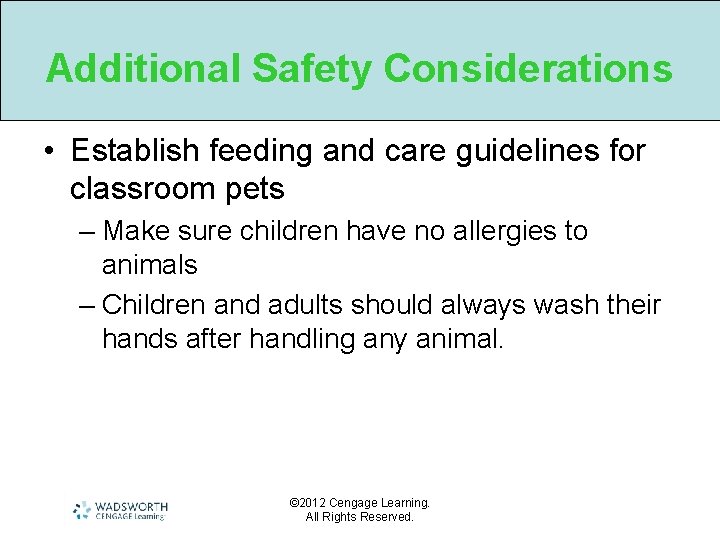 Additional Safety Considerations

• Establish feeding and care guidelines for classroom pets

– Make sure children have no allergies to animals

– Children and adults should always wash their hands after handling any animal.

WADSWORTH
CENGAGE Learning

©2012 Cengage Learning.
All Rights Reserved.